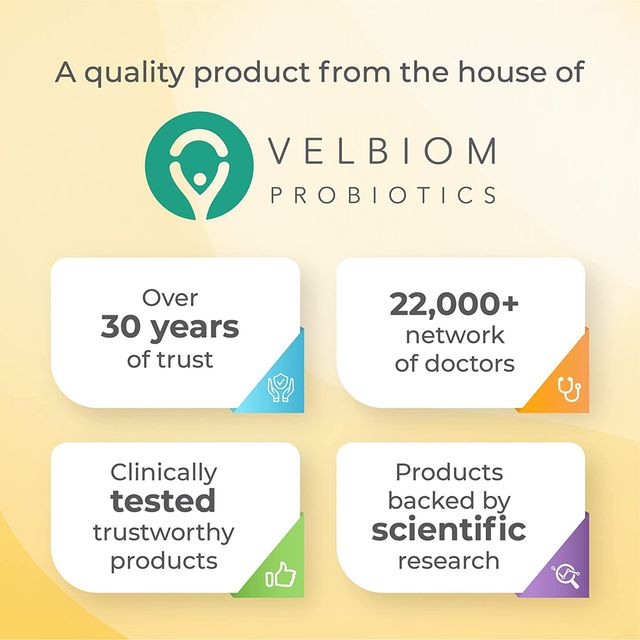 A quality product from the house of

VELBIOM
PROBIOTICS

Over
30 years
of trust

22,000+
network
of doctors

Clinically
tested
trustworthy
products

Products
backed by
scientific
research